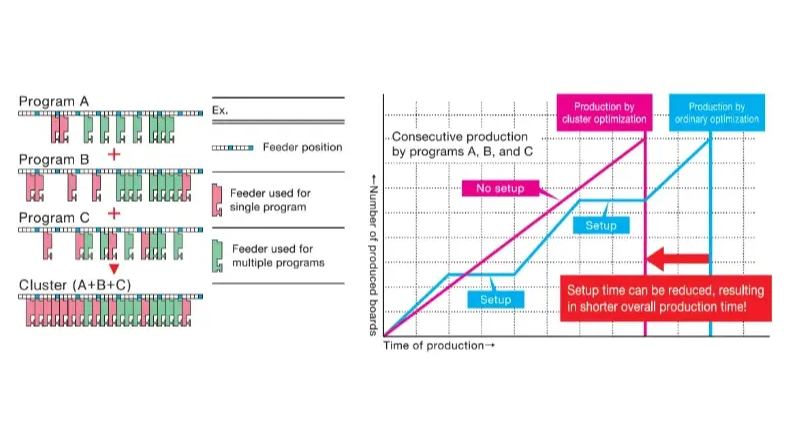 Program A

+

Program B

+

Program C

Cluster (A+B+C)

Ex.

Feeder position

Feeder used for single program

Feeder used for multiple programs

Production by cluster optimization

Production by ordinary optimization

Consecutive production by programs A, B, and C

No setup

Setup

Setup

Setup time can be reduced, resulting in shorter overall production time!

←Number of produced boards

Time of production→